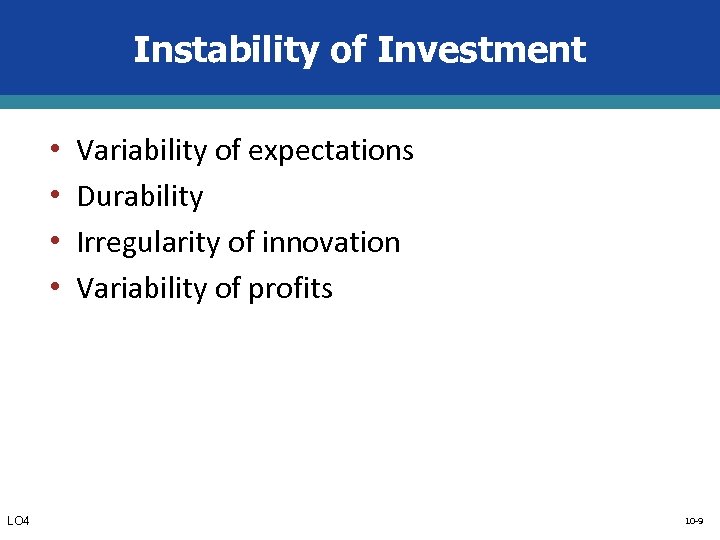 Instability of Investment

• Variability of expectations
• Durability
• Irregularity of innovation
• Variability of profits

LO4

10-9